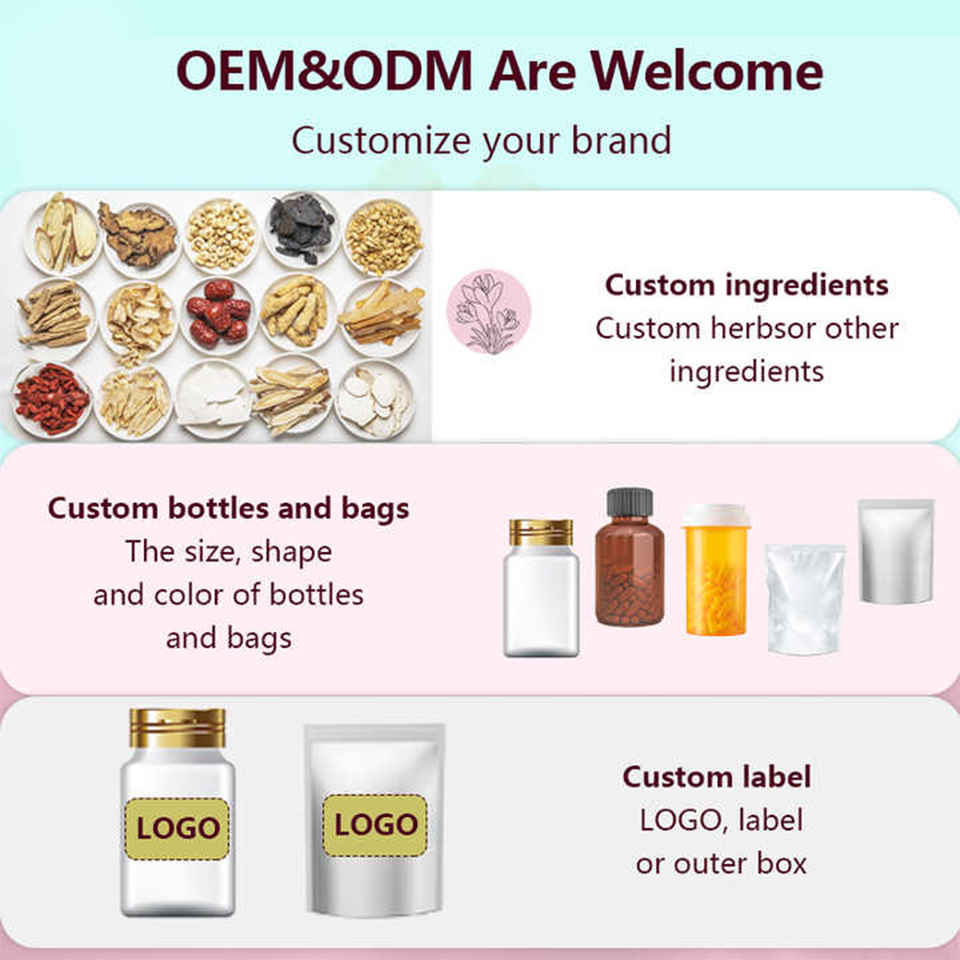 OEM&ODM Are Welcome

Customize your brand

Custom ingredients
Custom herbsor other ingredients

Custom bottles and bags
The size, shape and color of bottles and bags

LOGO

LOGO

Custom label
LOGO, label or outer box